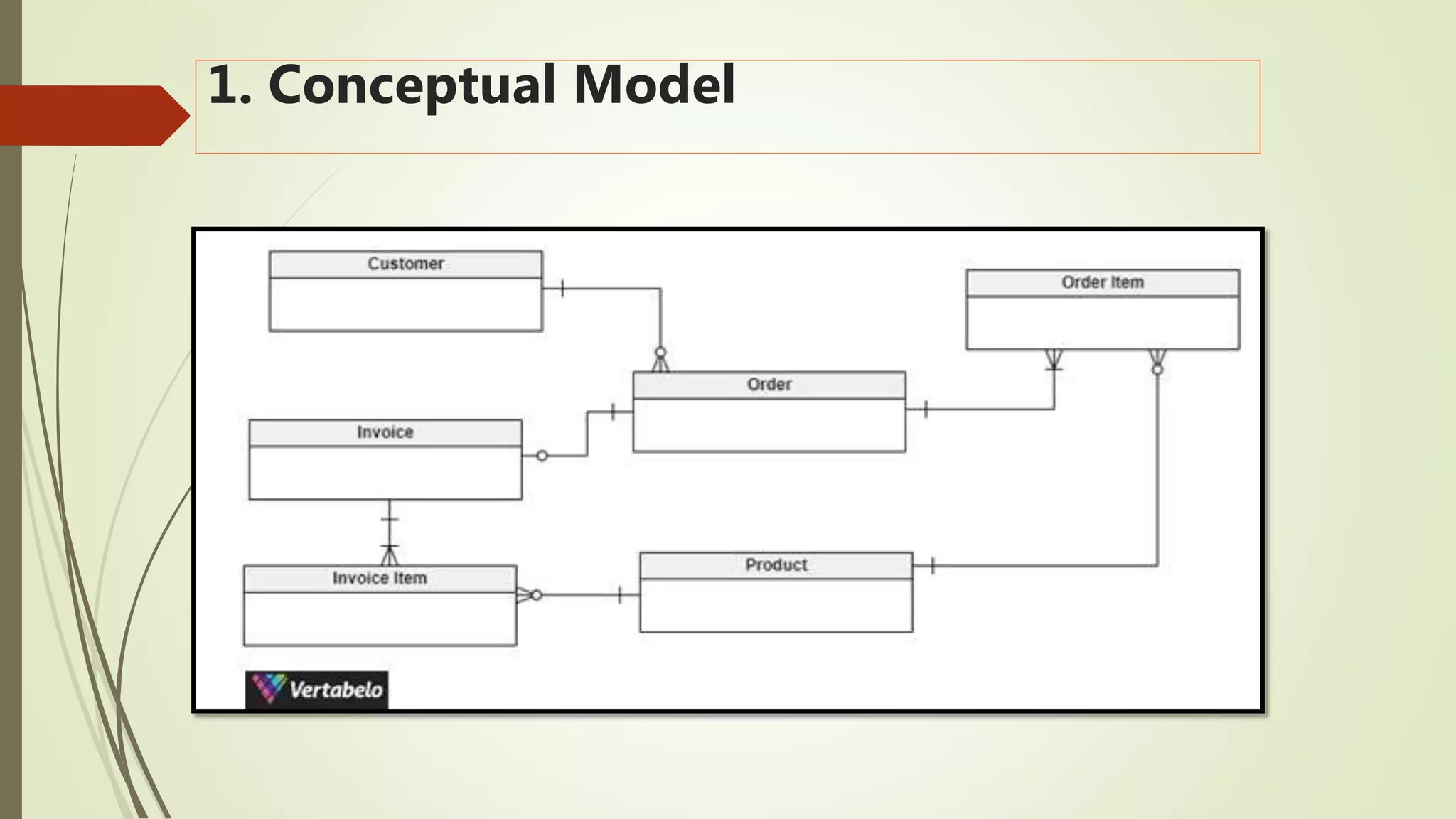 1. Conceptual Model

Customer

Order Item

Order

Invoice

Invoice Item

Product

Vertabelo